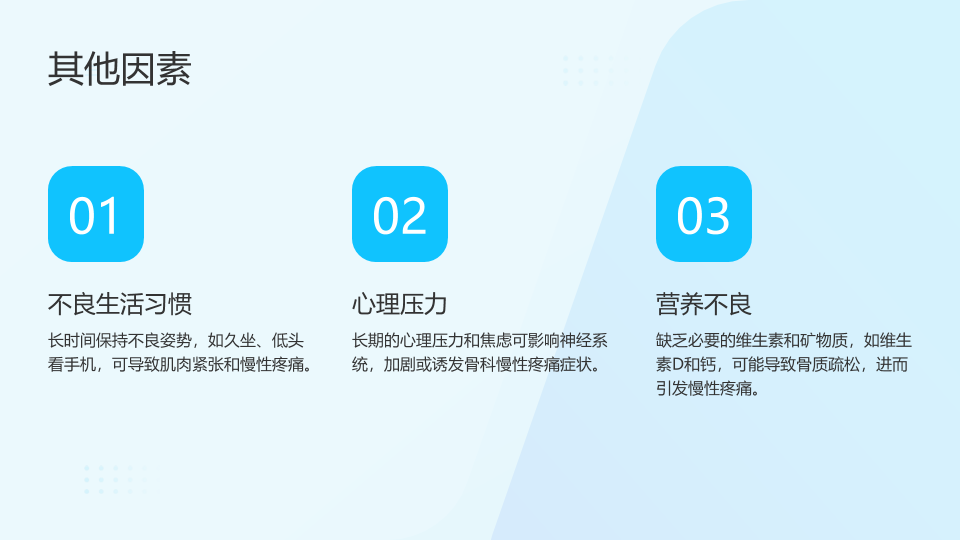 其他因素

01

不良生活习惯

长时间保持不良姿势，如久坐、低头看手机，可导致肌肉紧张和慢性疼痛。

02

心理压力

长期的心理压力和焦虑可影响神经系统，加剧或诱发骨科慢性疼痛症状。

03

营养不良

缺乏必要的维生素和矿物质，如维生素D和钙，可能导致骨质疏松，进而引发慢性疼痛。